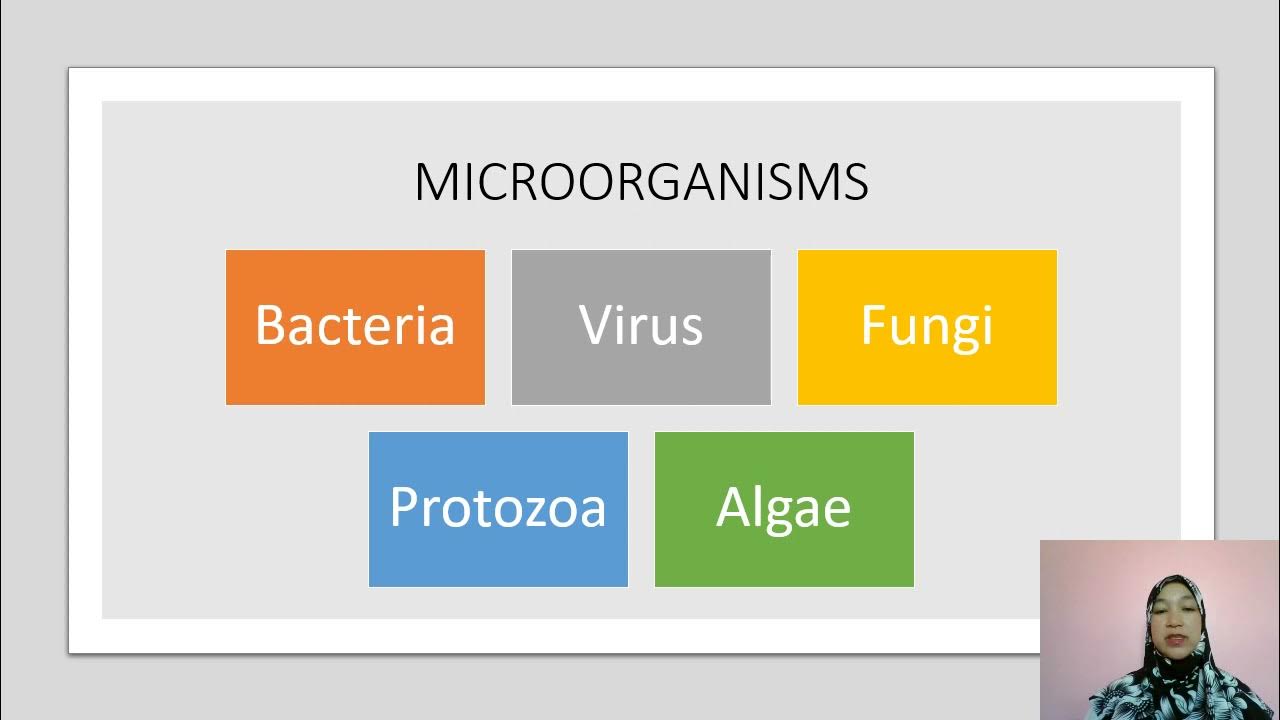 MICROORGANISMS

Bacteria

Virus

Fungi

Protozoa

Algae